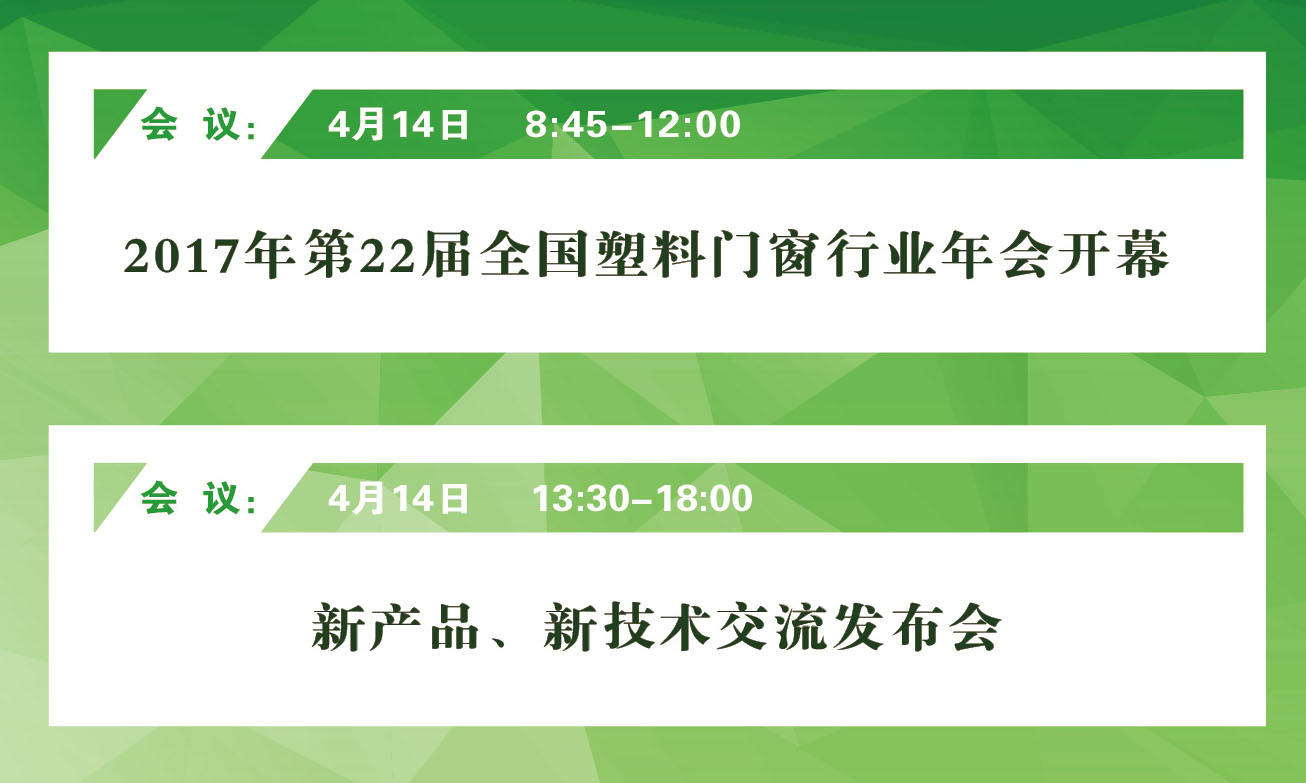 会 议： 4月14日 8:45–12:00

2017年第22届全国塑料门窗行业年会开幕

会 议： 4月14日 13:30–18:00

新产品、新技术交流发布会